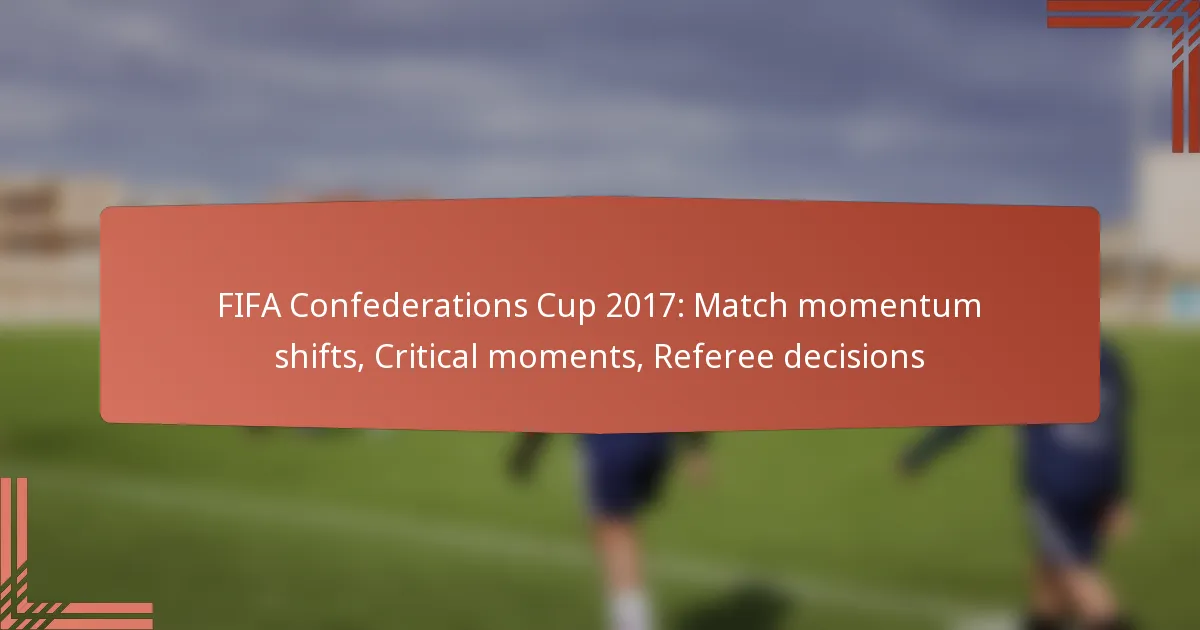 FIFA Confederations Cup 2017: Match momentum shifts, Critical moments, Referee decisions